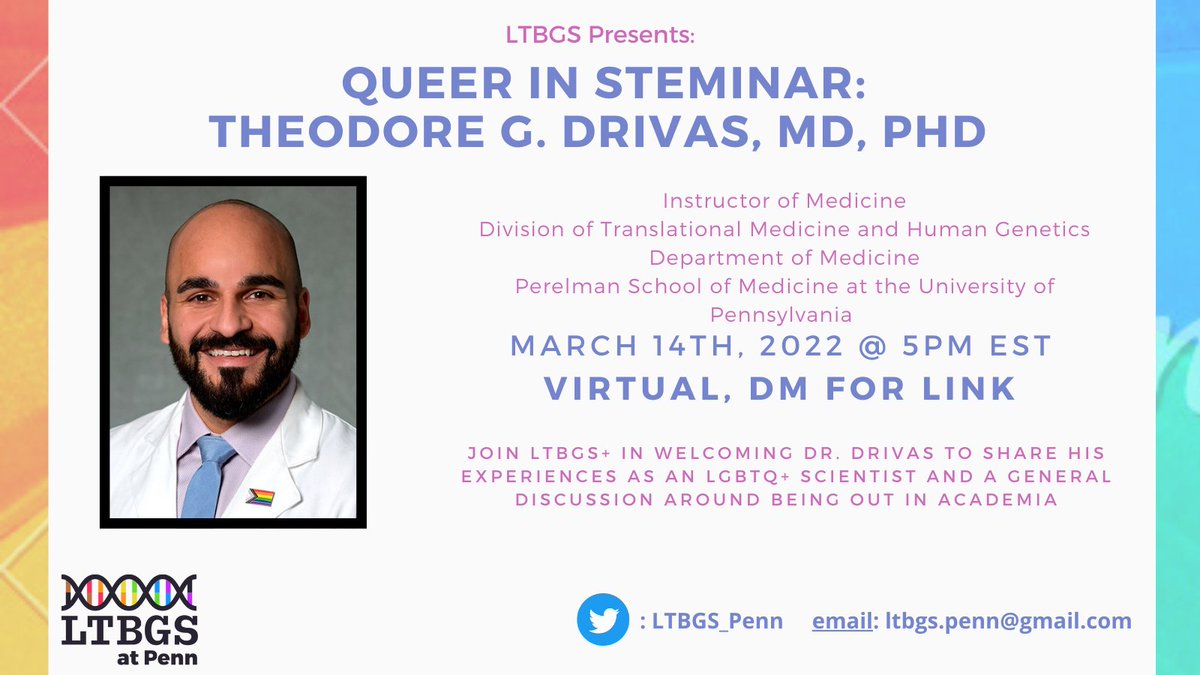 LTBGS Presents:

QUEER IN STEMINAR: THEODORE G. DRIVAS, MD, PHD

Instructor of Medicine
Division of Translational Medicine and Human Genetics
Department of Medicine
Perelman School of Medicine at the University of Pennsylvania

MARCH 14TH, 2022 @ 5PM EST

VIRTUAL, DM FOR LINK

JOIN LTBGS+ IN WELCOMING DR. DRIVAS TO SHARE HIS EXPERIENCES AS AN LGBTQ+ SCIENTIST AND A GENERAL DISCUSSION AROUND BEING OUT IN ACADEMIA

LTBGS at Penn

: LTBGS_Penn email: ltbgs.penn@gmail.com